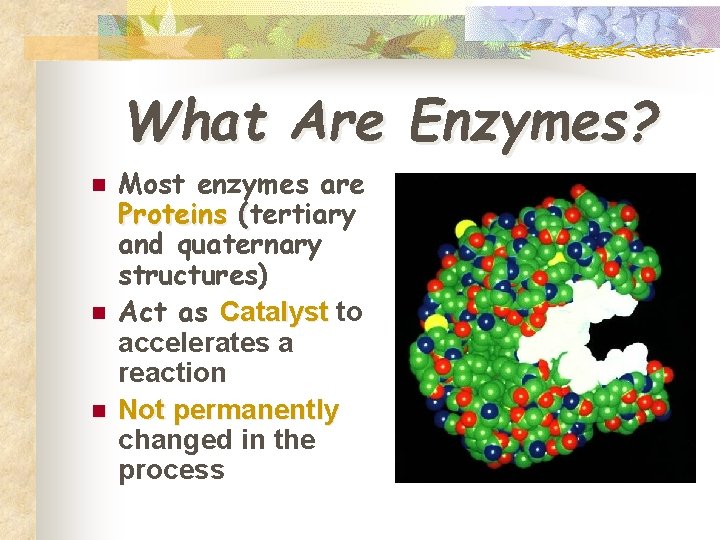 What Are Enzymes?

- Most enzymes are Proteins (tertiary and quaternary structures)
- Act as Catalyst to accelerates a reaction
- Not permanently changed in the process